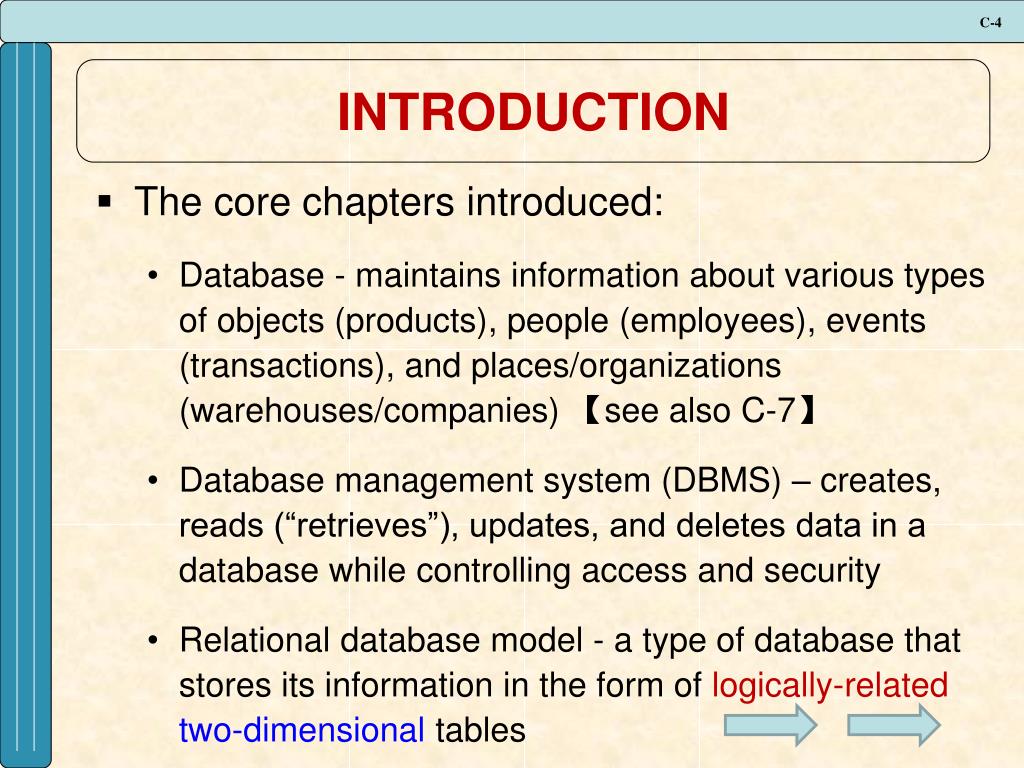 C-4

INTRODUCTION

▪ The core chapters introduced:

• Database - maintains information about various types of objects (products), people (employees), events (transactions), and places/organizations (warehouses/companies) 【see also C-7】

• Database management system (DBMS) – creates, reads (“retrieves”), updates, and deletes data in a database while controlling access and security

• Relational database model - a type of database that stores its information in the form of logically-related two-dimensional tables